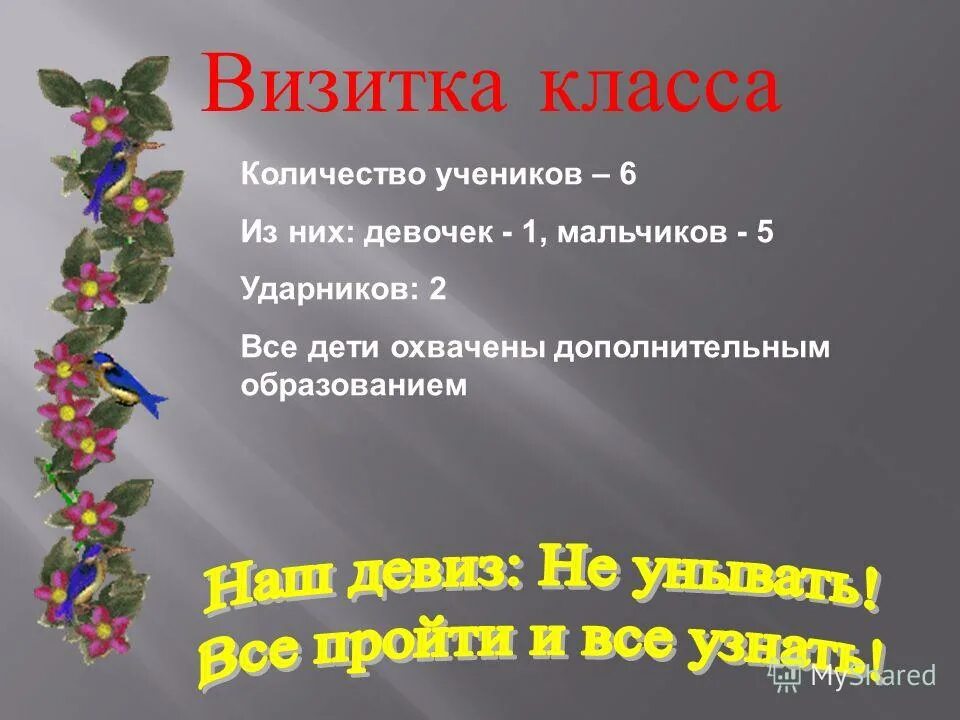 Визитка класса

Количество учеников – 6

Из них: девочек - 1, мальчиков - 5

Ударников: 2

Все дети охвачены дополнительным образованием

Наш девиз: Не унывать! Все пройти и все узнать!

MyShared